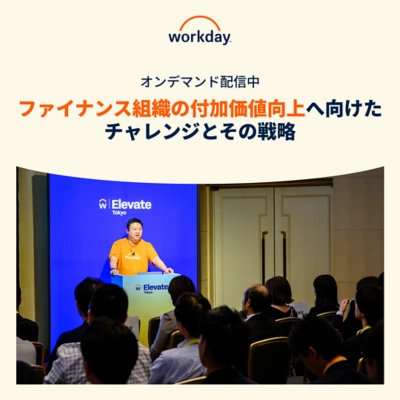 workday.

オンデマンド配信中

ファイナンス組織の付加価値向上へ向けたチャレンジとその戦略

Elevate
Tokyo

workday

Elevate
Tokyo